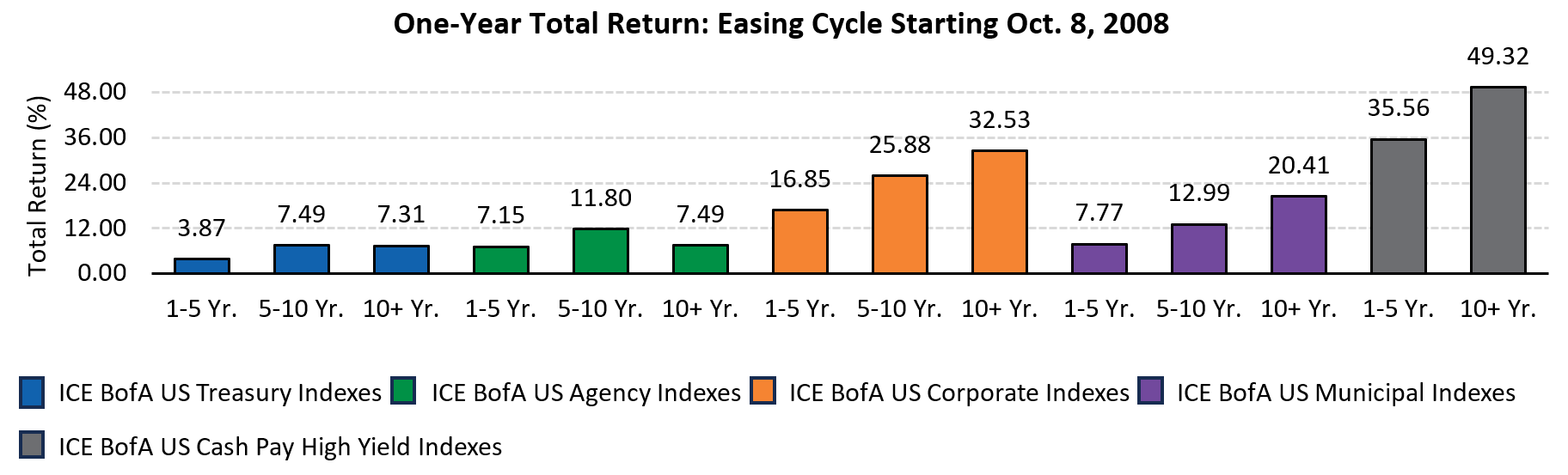 One-Year Total Return: Easing Cycle Starting Oct. 8, 2008

Total Return (%)

48.00
36.00
24.00
12.00
0.00

3.87
7.49
7.31
7.15
11.80
7.49
16.85
25.88
32.53
7.77
12.99
20.41
35.56
49.32

1-5 Yr. 5-10 Yr. 10+ Yr. 1-5 Yr. 5-10 Yr. 10+ Yr. 1-5 Yr. 5-10 Yr. 10+ Yr. 1-5 Yr. 5-10 Yr. 10+ Yr. 1-5 Yr. 10+ Yr.

ICE BofA US Treasury Indexes
ICE BofA US Agency Indexes
ICE BofA US Corporate Indexes
ICE BofA US Municipal Indexes
ICE BofA US Cash Pay High Yield Indexes